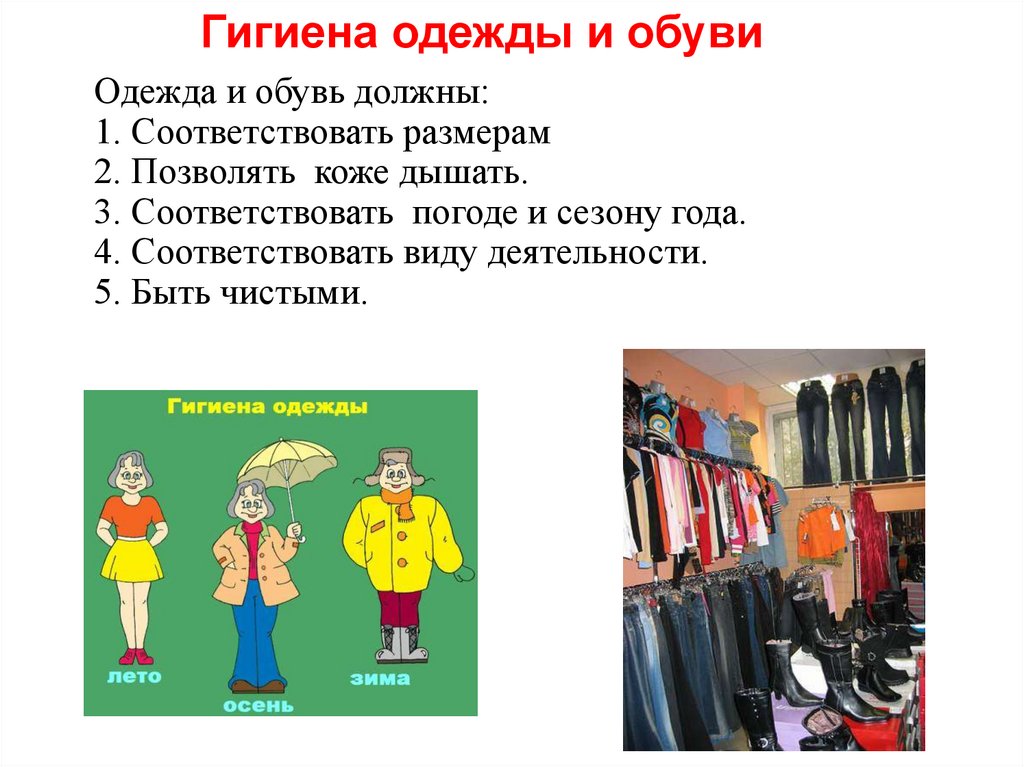 Гигиена одежды и обуви

Одежда и обувь должны:
1. Соответствовать размерам
2. Позволять коже дышать.
3. Соответствовать погоде и сезону года.
4. Соответствовать виду деятельности.
5. Быть чистыми.

Гигиена одежды

лето

осень

зима